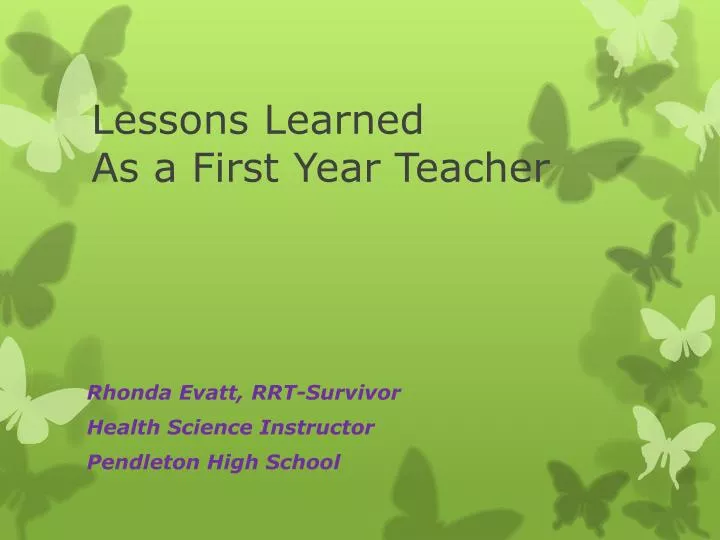 Lessons Learned
As a First Year Teacher

Rhonda Evatt, RRT-Survivor
Health Science Instructor
Pendleton High School